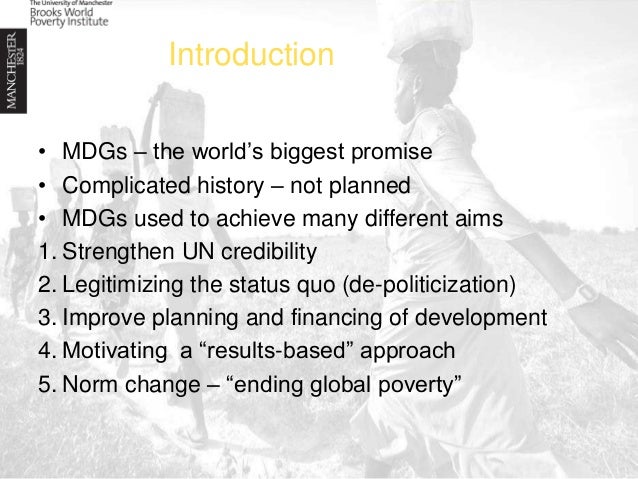 The University of Manchester
Brooks World Poverty Institute

MANCHESTER 1824

Introduction

• MDGs – the world's biggest promise
• Complicated history – not planned
• MDGs used to achieve many different aims
1. Strengthen UN credibility
2. Legitimizing the status quo (de-politicization)
3. Improve planning and financing of development
4. Motivating a "results-based" approach
5. Norm change – "ending global poverty"